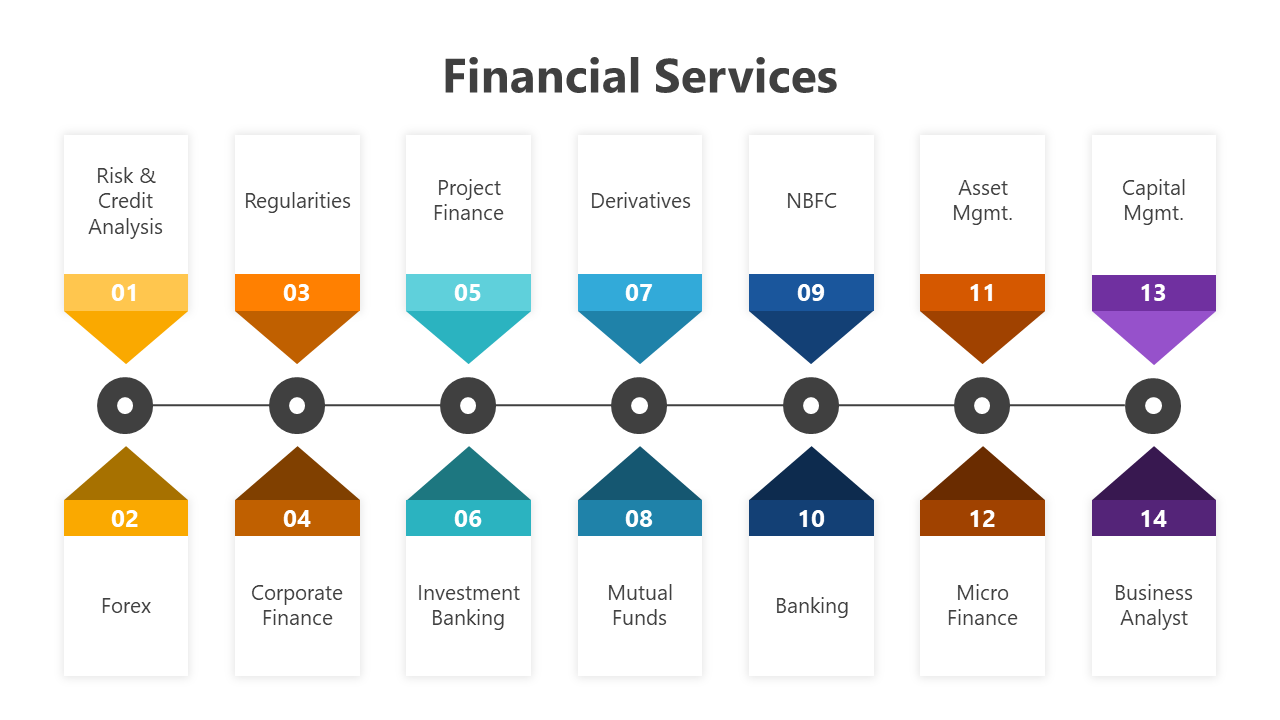 Financial Services

Risk & Credit Analysis

01

Regularities

03

Project Finance

05

Derivatives

07

NBFC

09

Asset Mgmt.

11

Capital Mgmt.

13

02

Forex

04

Corporate Finance

06

Investment Banking

08

Mutual Funds

10

Banking

12

Micro Finance

14

Business Analyst